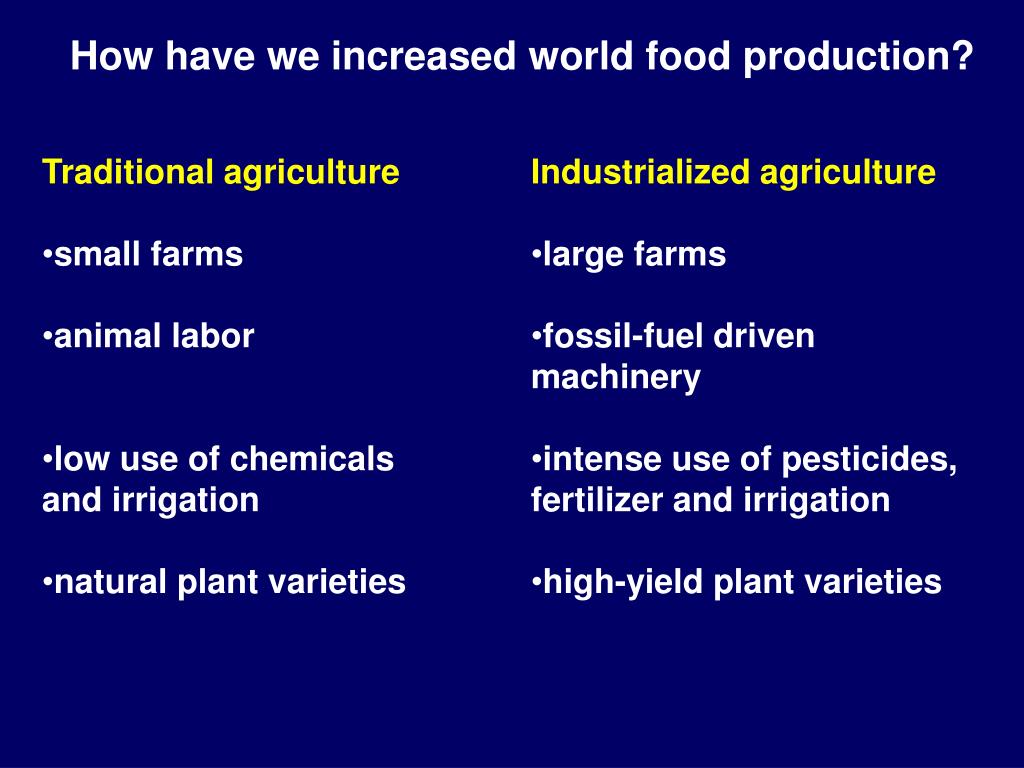 How have we increased world food production?

Traditional agriculture

•small farms

•animal labor

•low use of chemicals and irrigation

•natural plant varieties

Industrialized agriculture

•large farms

•fossil-fuel driven machinery

•intense use of pesticides, fertilizer and irrigation

•high-yield plant varieties